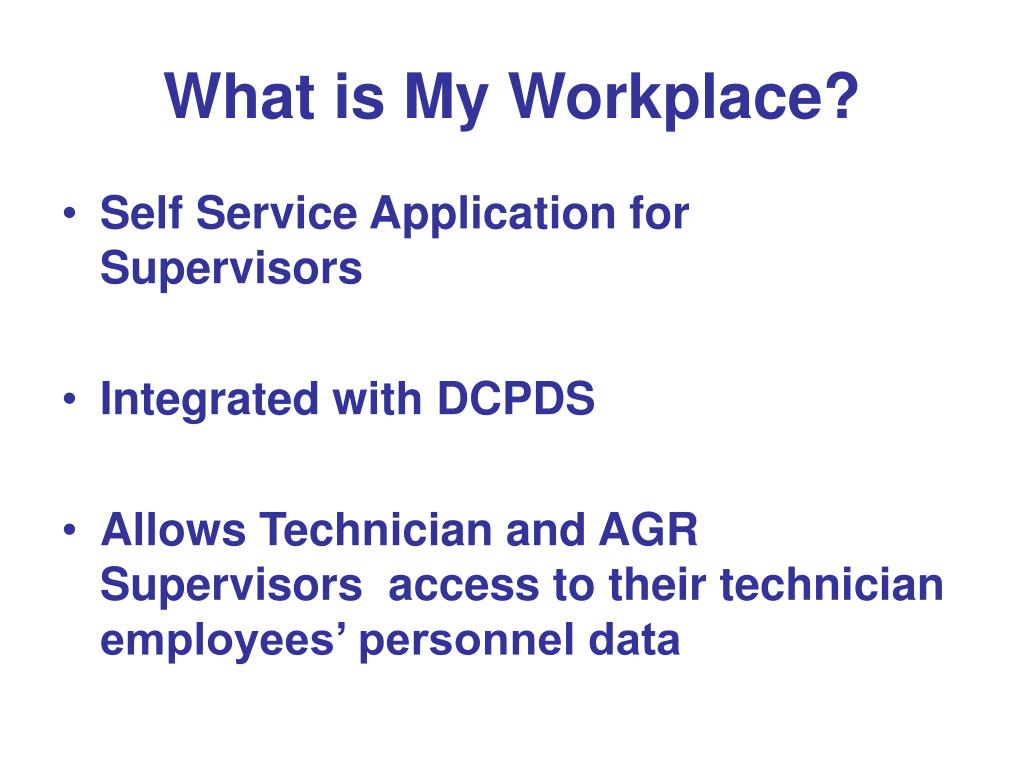 What is My Workplace?

• Self Service Application for Supervisors

• Integrated with DCPDS

• Allows Technician and AGR Supervisors  access to their technician employees’ personnel data